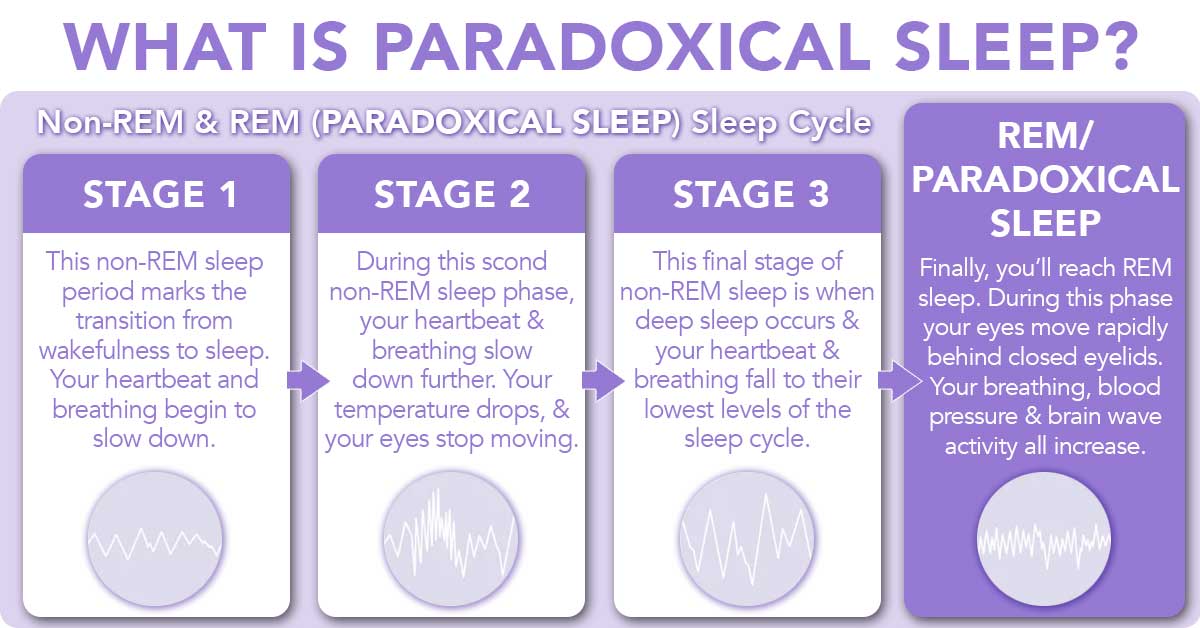 WHAT IS PARADOXICAL SLEEP?

Non-REM & REM (PARADOXICAL SLEEP) Sleep Cycle

STAGE 1

This non-REM sleep period marks the transition from wakefulness to sleep. Your heartbeat and breathing begin to slow down.

STAGE 2

During this scond non-REM sleep phase, your heartbeat & breathing slow down further. Your temperature drops, & your eyes stop moving.

STAGE 3

This final stage of non-REM sleep is when deep sleep occurs & your heartbeat & breathing fall to their lowest levels of the sleep cycle.

REM/ PARADOXICAL SLEEP

Finally, you'll reach REM sleep. During this phase your eyes move rapidly behind closed eyelids. Your breathing, blood pressure & brain wave activity all increase.